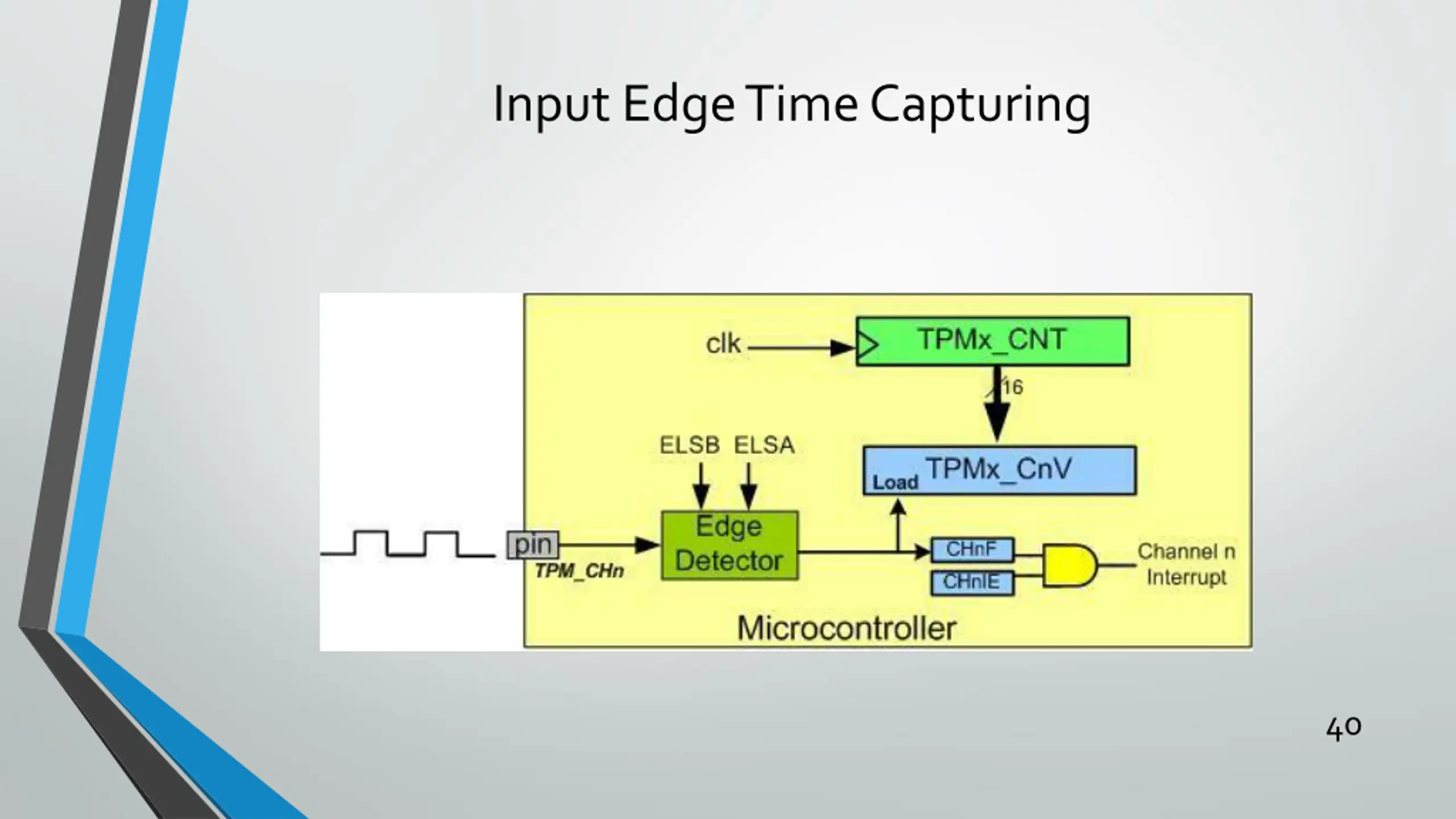 Input Edge Time Capturing

clk

TPMx_CNT

16

ELSB ELSA

Load TPMx_CnV

pin

TPM_CHn

Edge Detector

CHnF

CHnIE

Channel n Interrupt

Microcontroller

40